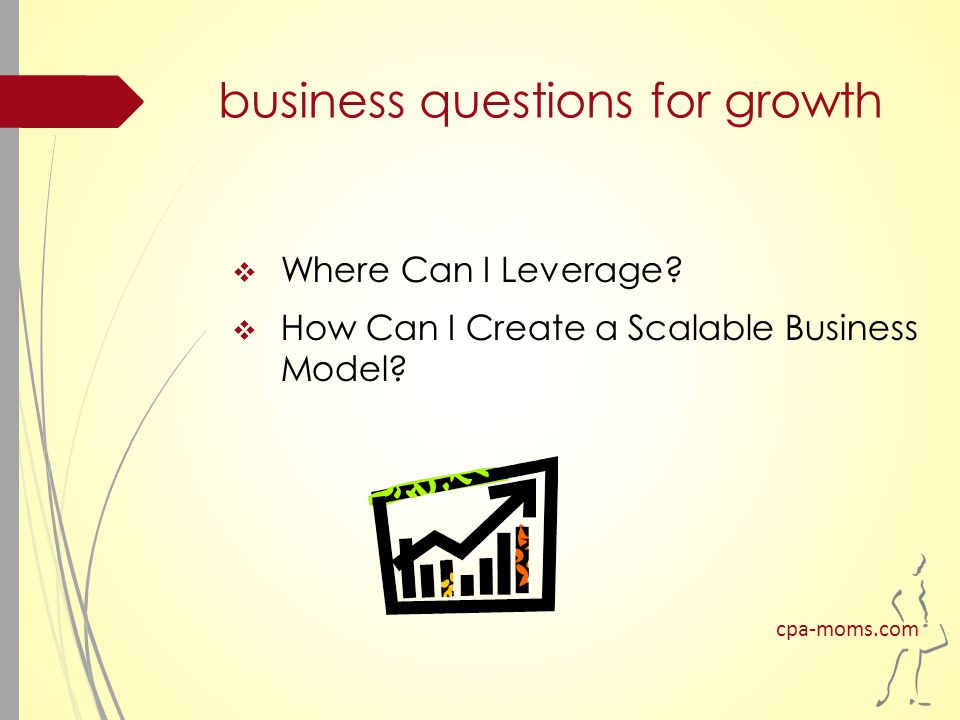 business questions for growth

❖ Where Can I Leverage?

❖ How Can I Create a Scalable Business Model?

cpa-moms.com